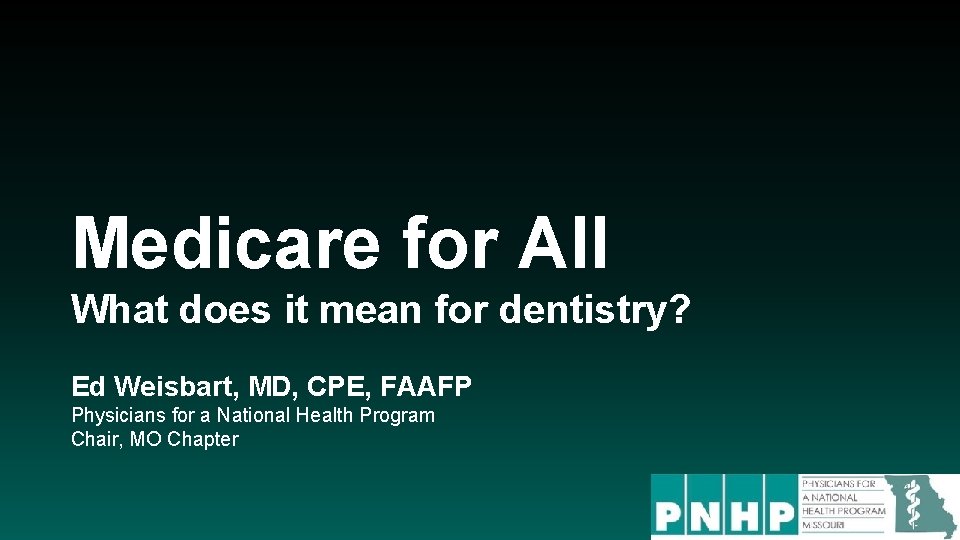 Medicare for All

What does it mean for dentistry?

Ed Weisbart, MD, CPE, FAAFP

Physicians for a National Health Program
Chair, MO Chapter

PNHP PHYSICIANS FOR A NATIONAL HEALTH PROGRAM MISSOURI